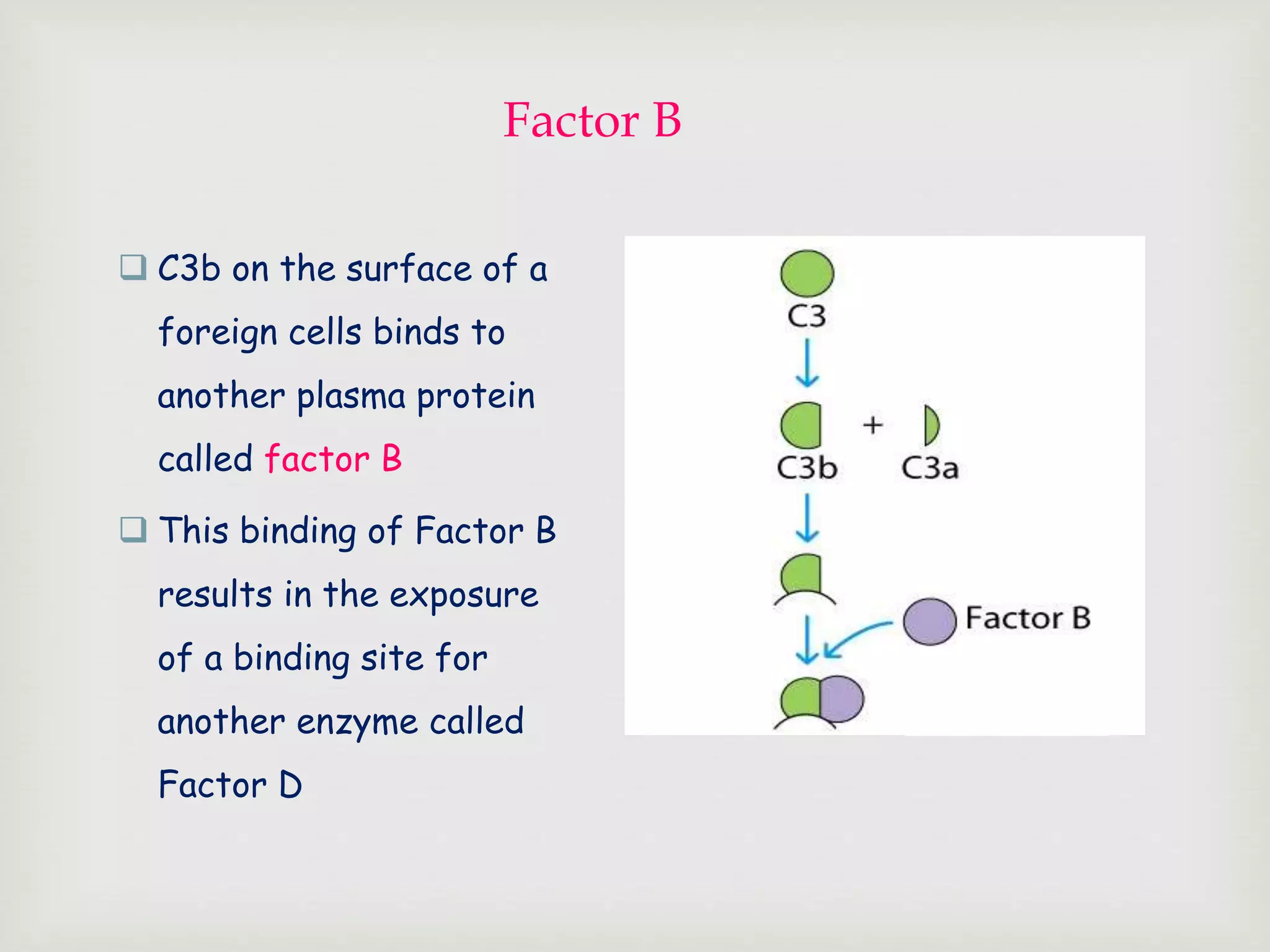 Factor B

❑ C3b on the surface of a foreign cells binds to another plasma protein called factor B

❑ This binding of Factor B results in the exposure of a binding site for another enzyme called Factor D

C3

C3b + C3a

Factor B